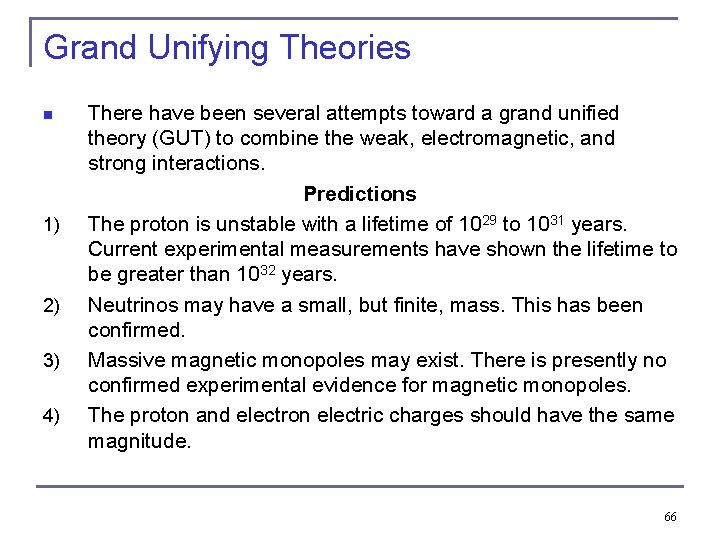 Grand Unifying Theories

There have been several attempts toward a grand unified theory (GUT) to combine the weak, electromagnetic, and strong interactions.

Predictions

1) The proton is unstable with a lifetime of $10^{29}$ to $10^{31}$ years. Current experimental measurements have shown the lifetime to be greater than $10^{32}$ years.

2) Neutrinos may have a small, but finite, mass. This has been confirmed.

3) Massive magnetic monopoles may exist. There is presently no confirmed experimental evidence for magnetic monopoles.

4) The proton and electron electric charges should have the same magnitude.

66